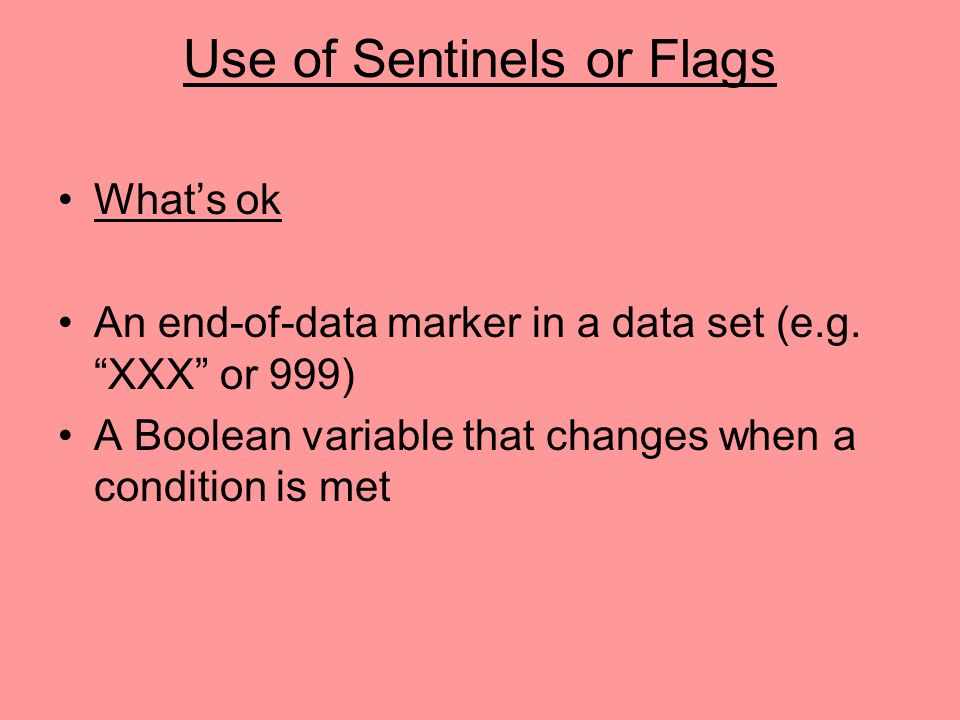 Use of Sentinels or Flags

• What’s ok

• An end-of-data marker in a data set (e.g. “XXX” or 999)
• A Boolean variable that changes when a condition is met